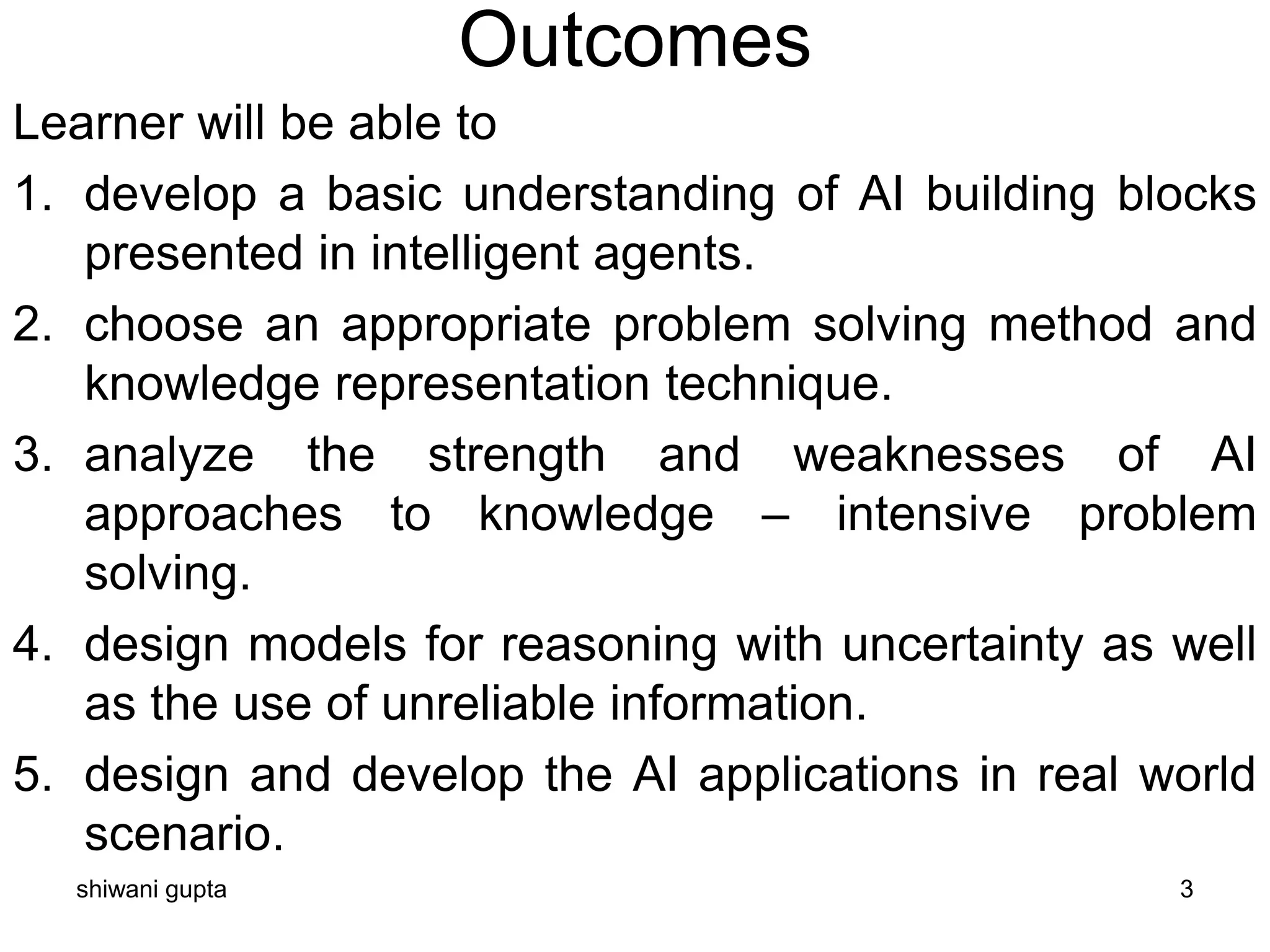 Outcomes

Learner will be able to

1. develop a basic understanding of AI building blocks presented in intelligent agents.
2. choose an appropriate problem solving method and knowledge representation technique.
3. analyze the strength and weaknesses of AI approaches to knowledge – intensive problem solving.
4. design models for reasoning with uncertainty as well as the use of unreliable information.
5. design and develop the AI applications in real world scenario.

shiwani gupta

3